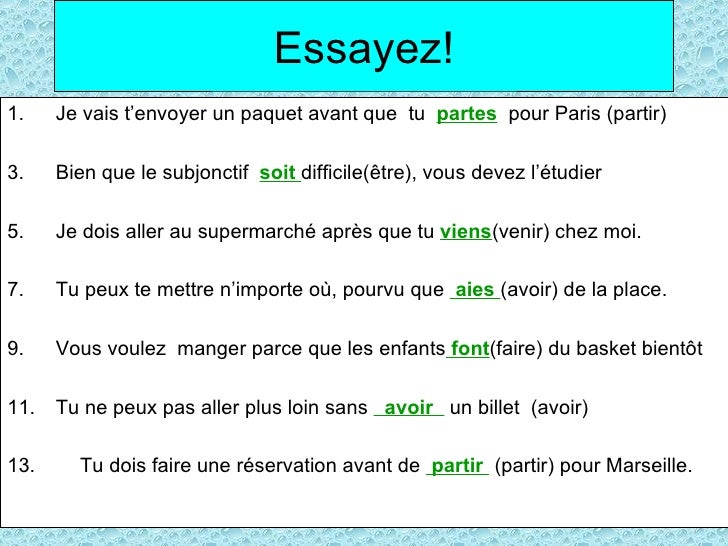 Essayez!

1. Je vais t’envoyer un paquet avant que tu partes pour Paris (partir)

3. Bien que le subjonctif soit difficile(être), vous devez l’étudier

5. Je dois aller au supermarché après que tu viens(venir) chez moi.

7. Tu peux te mettre n’importe où, pourvu que aies (avoir) de la place.

9. Vous voulez manger parce que les enfants font(faire) du basket bientôt

11. Tu ne peux pas aller plus loin sans avoir un billet (avoir)

13. Tu dois faire une réservation avant de partir (partir) pour Marseille.